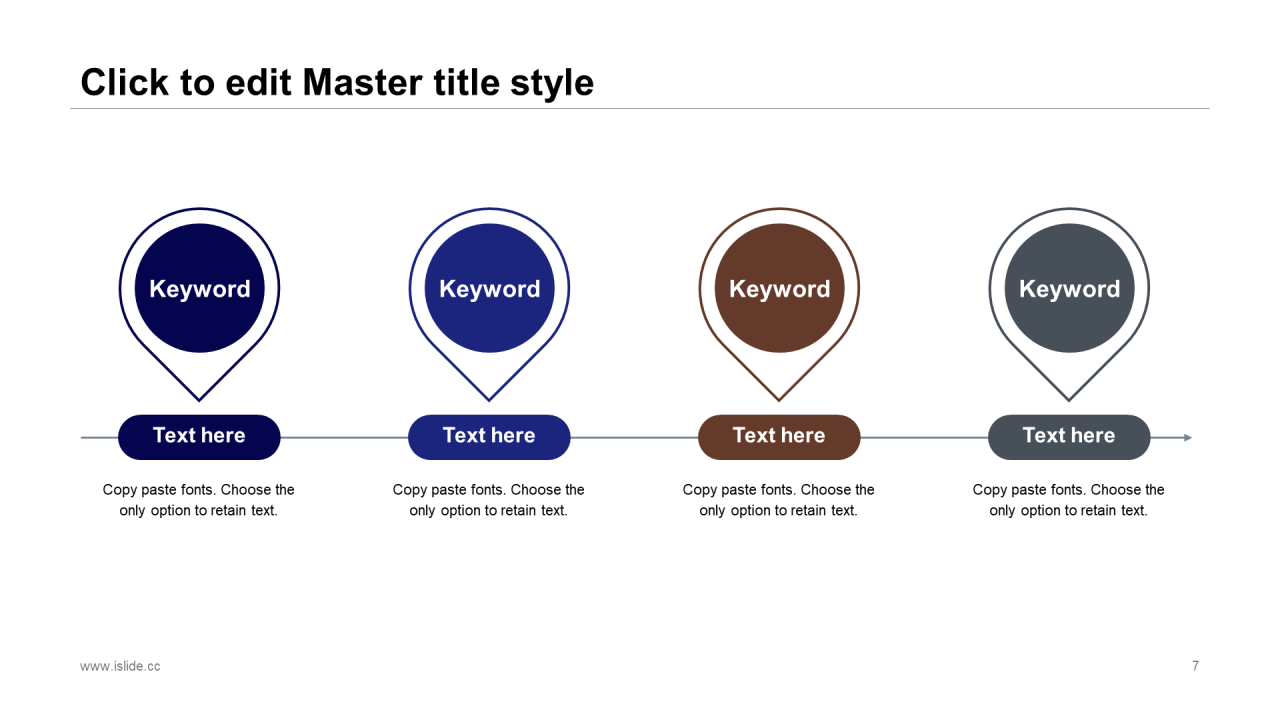 Click to edit Master title style

Keyword

Text here

Copy paste fonts. Choose the only option to retain text.

Keyword

Text here

Copy paste fonts. Choose the only option to retain text.

Keyword

Text here

Copy paste fonts. Choose the only option to retain text.

Keyword

Text here

Copy paste fonts. Choose the only option to retain text.

www.islide.cc

7